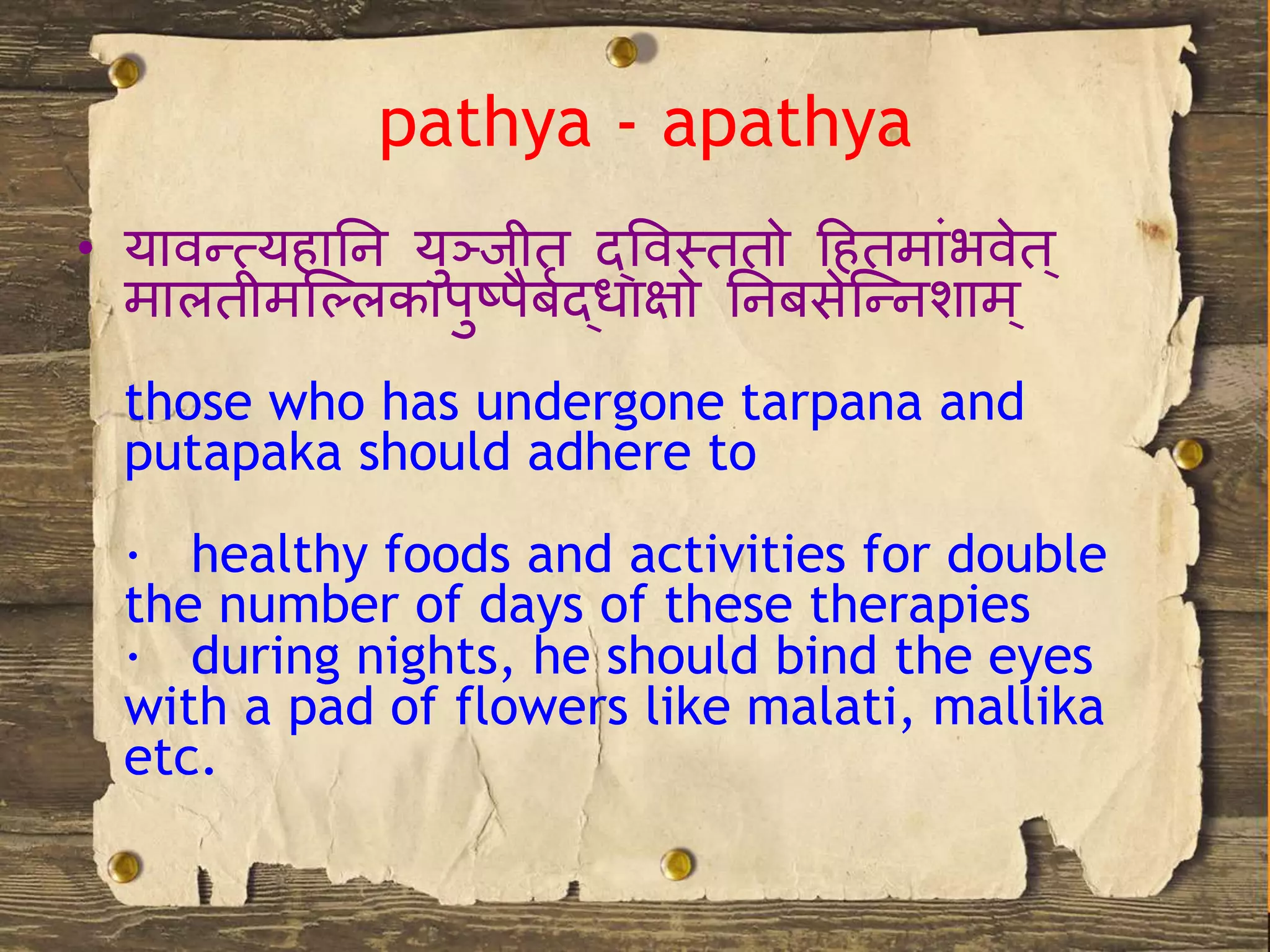 pathya - apathya

• यावन्त्यहानि युञ्जीत दविस्ततो हितमांभवेत् मालतीमल्लिकापुष्पैर्बद्धोक्षो निबसेन्निशाम्

those who has undergone tarpana and putapaka should adhere to

· healthy foods and activities for double the number of days of these therapies
· during nights, he should bind the eyes with a pad of flowers like malati, mallika etc.